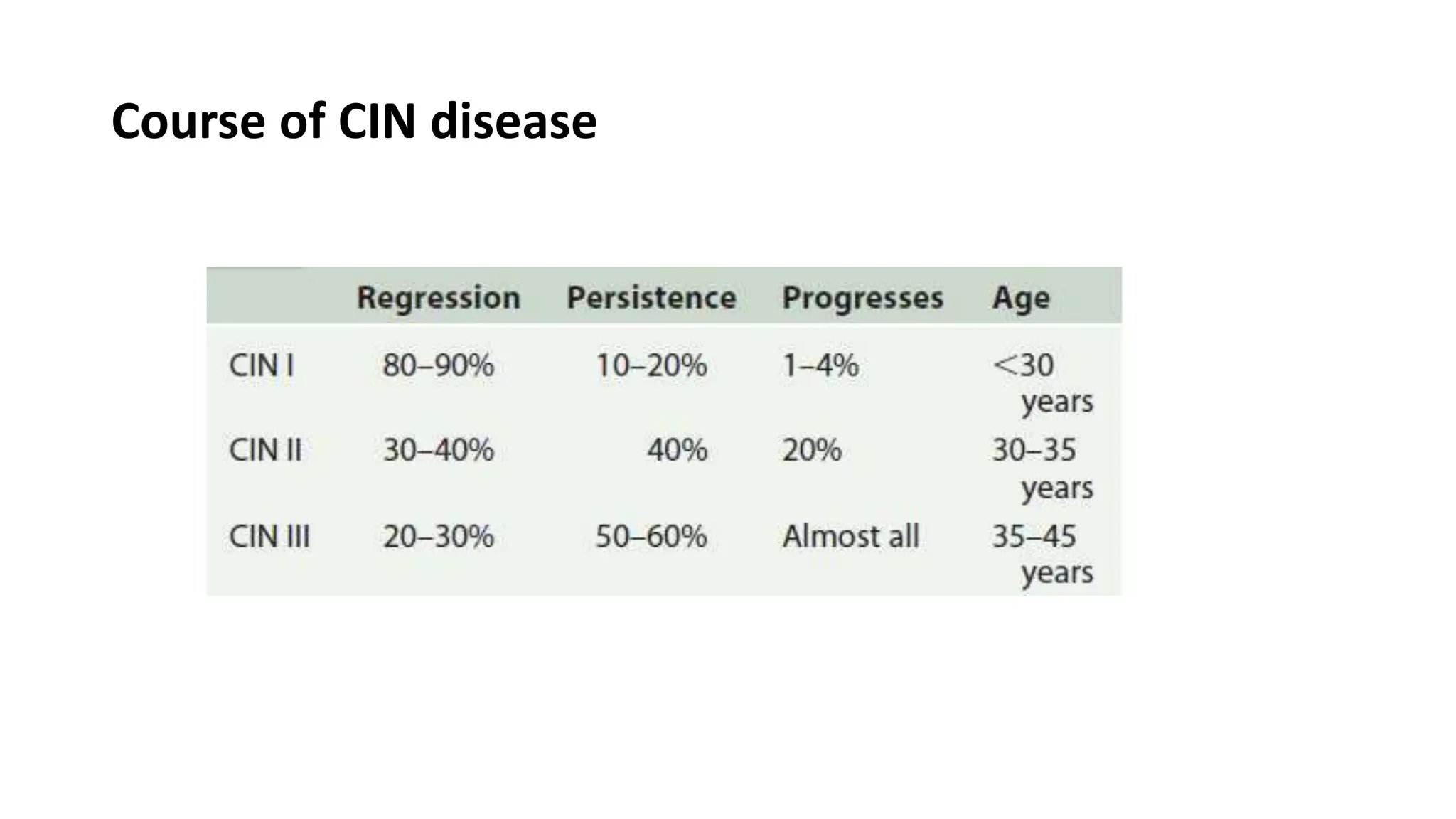 Course of CIN disease

| | Regression | Persistence | Progresses | Age |
|---|---|---|---|---|
| CIN I | 80–90% | 10–20% | 1–4% | <30 years |
| CIN II | 30–40% | 40% | 20% | 30–35 years |
| CIN III | 20–30% | 50–60% | Almost all | 35–45 years |